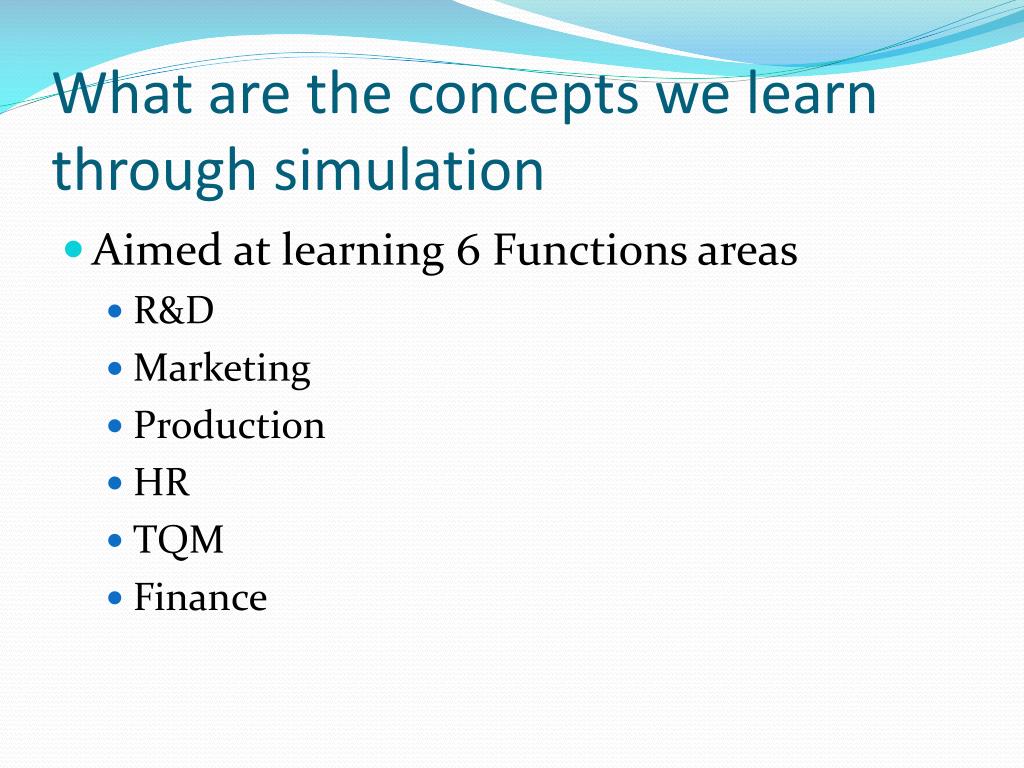 What are the concepts we learn through simulation

Aimed at learning 6 Functions areas

R&D

Marketing

Production

HR

TQM

Finance